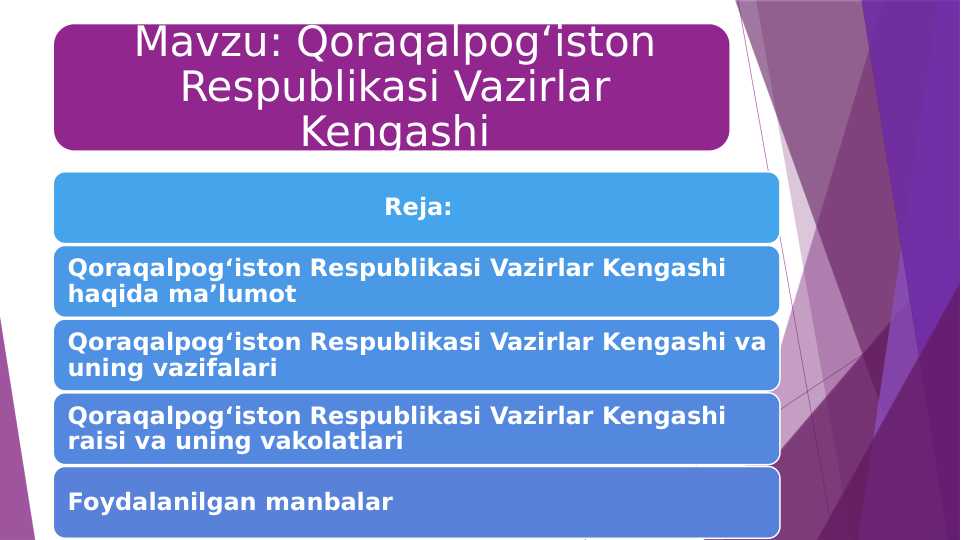 Mavzu: Qoraqalpog‘iston Respublikasi Vazirlar Kengashi

Reja:

Qoraqalpog‘iston Respublikasi Vazirlar Kengashi haqida ma’lumot

Qoraqalpog‘iston Respublikasi Vazirlar Kengashi va uning vazifalari

Qoraqalpog‘iston Respublikasi Vazirlar Kengashi raisi va uning vakolatlari

Foydalanilgan manbalar